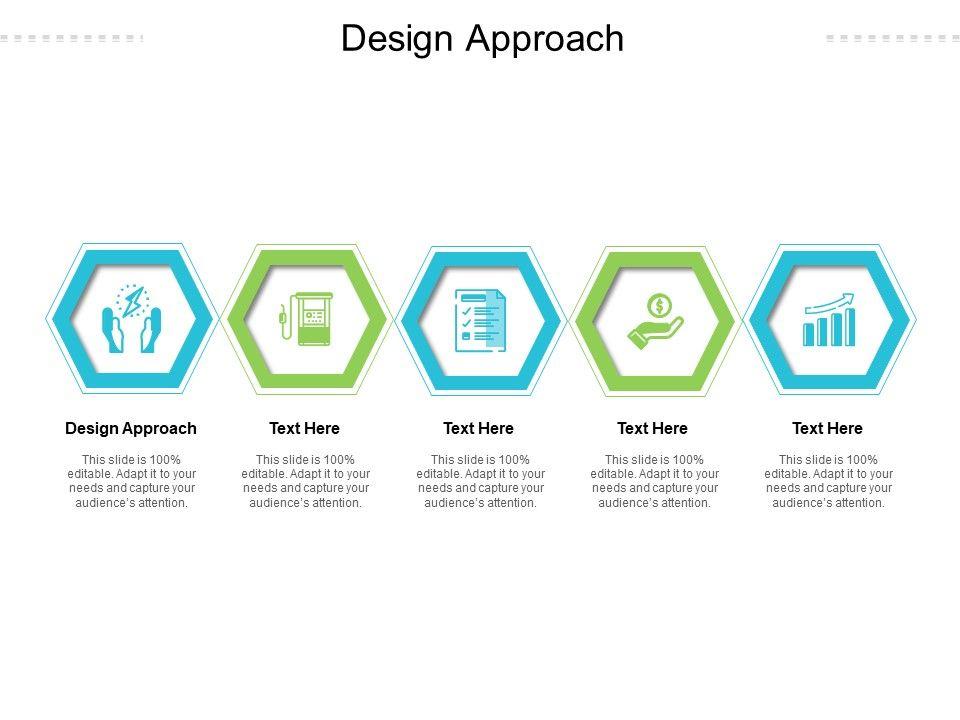 Design Approach

Design Approach

This slide is 100% editable. Adapt it to your needs and capture your audience's attention.

Text Here

This slide is 100% editable. Adapt it to your needs and capture your audience's attention.

Text Here

This slide is 100% editable. Adapt it to your needs and capture your audience's attention.

Text Here

This slide is 100% editable. Adapt it to your needs and capture your audience's attention.

Text Here

This slide is 100% editable. Adapt it to your needs and capture your audience's attention.